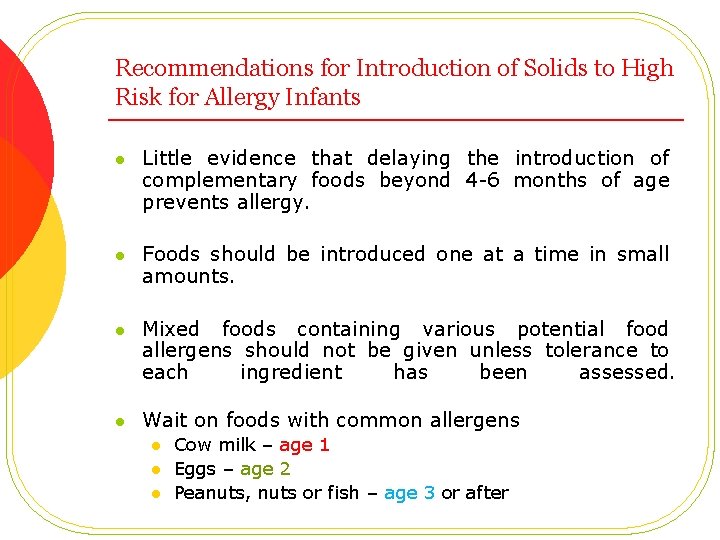 Recommendations for Introduction of Solids to High Risk for Allergy Infants

- Little evidence that delaying the introduction of complementary foods beyond 4-6 months of age prevents allergy.

- Foods should be introduced one at a time in small amounts.

- Mixed foods containing various potential food allergens should not be given unless tolerance to each ingredient has been assessed.

- Wait on foods with common allergens
  - Cow milk – age 1
  - Eggs – age 2
  - Peanuts, nuts or fish – age 3 or after